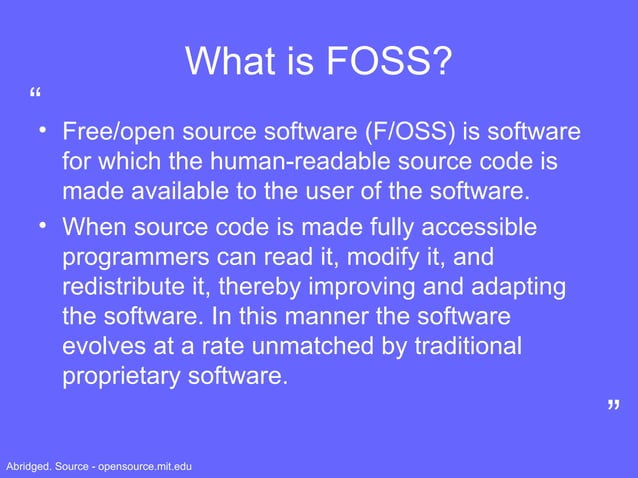 What is FOSS?

“

• Free/open source software (F/OSS) is software for which the human-readable source code is made available to the user of the software.

• When source code is made fully accessible programmers can read it, modify it, and redistribute it, thereby improving and adapting the software. In this manner the software evolves at a rate unmatched by traditional proprietary software.

”

Abridged. Source - opensource.mit.edu